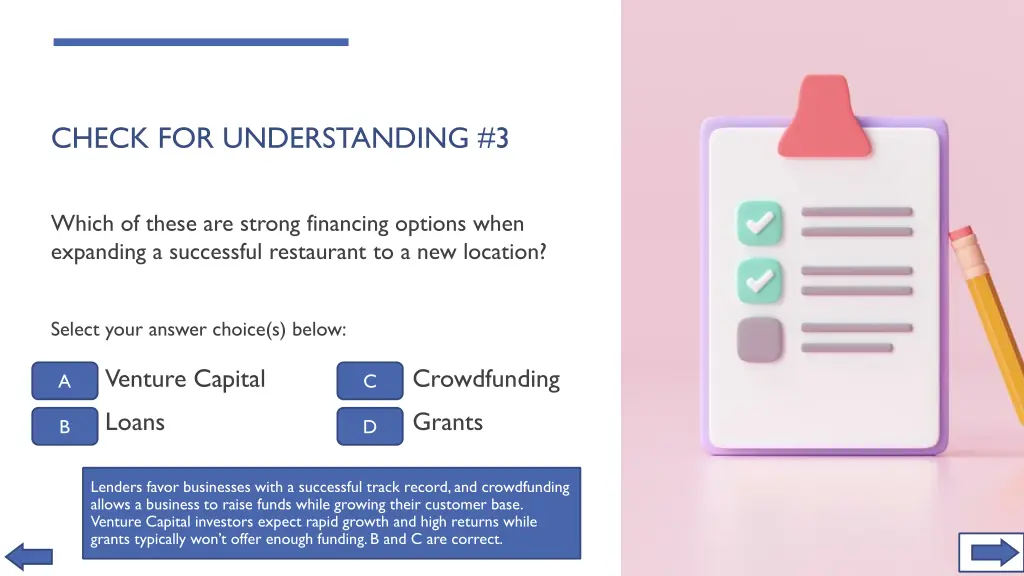 CHECK FOR UNDERSTANDING #3

Which of these are strong financing options when expanding a successful restaurant to a new location?

Select your answer choice(s) below:

A Venture Capital

B Loans

C Crowdfunding

D Grants

Lenders favor businesses with a successful track record, and crowdfunding allows a business to raise funds while growing their customer base. Venture Capital investors expect rapid growth and high returns while grants typically won't offer enough funding. B and C are correct.